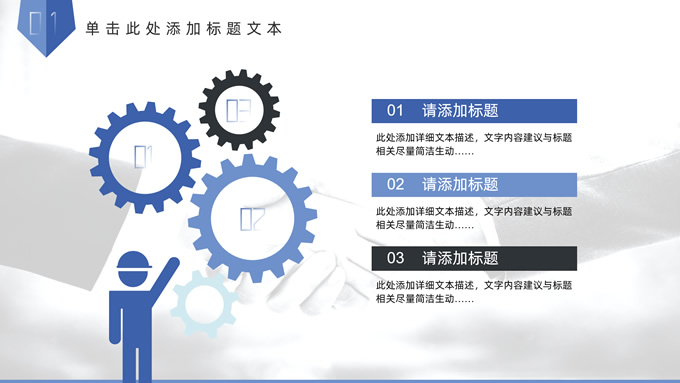 01 单击此处添加标题文本

03

01

02

01 请添加标题

此处添加详细文本描述，文字内容建议与标题相关尽量简洁生动……

02 请添加标题

此处添加详细文本描述，文字内容建议与标题相关尽量简洁生动……

03 请添加标题

此处添加详细文本描述，文字内容建议与标题相关尽量简洁生动……